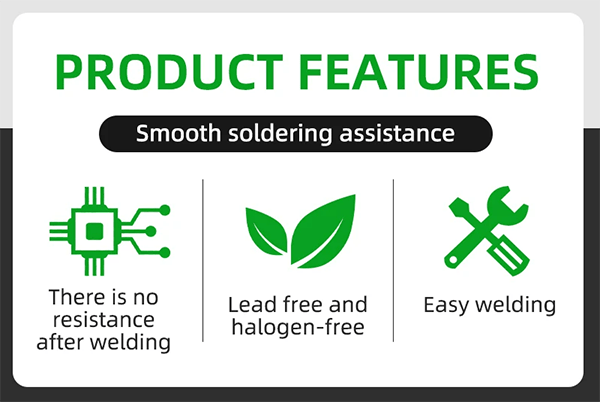 PRODUCT FEATURES

Smooth soldering assistance

There is no resistance after welding

Lead free and halogen-free

Easy welding